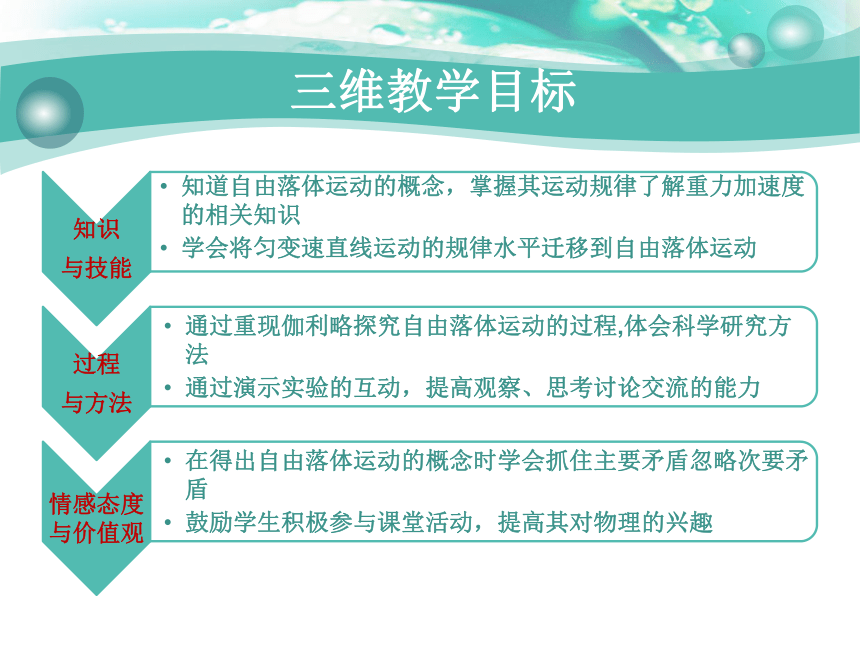 三维教学目标

知识
与技能

• 知道自由落体运动的概念，掌握其运动规律了解重力加速度的相关知识
• 学会将匀变速直线运动的规律水平迁移到自由落体运动

过程
与方法

• 通过重现伽利略探究自由落体运动的过程,体会科学研究方法
• 通过演示实验的互动，提高观察、思考讨论交流的能力

情感态度
与价值观

• 在得出自由落体运动的概念时学会抓住主要矛盾忽略次要矛盾
• 鼓励学生积极参与课堂活动，提高其对物理的兴趣